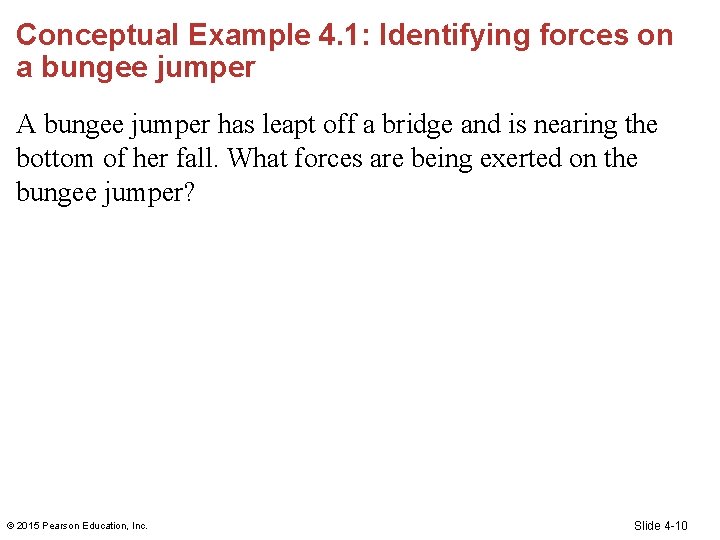 Conceptual Example 4.1: Identifying forces on a bungee jumper

A bungee jumper has leapt off a bridge and is nearing the bottom of her fall. What forces are being exerted on the bungee jumper?

© 2015 Pearson Education, Inc.

Slide 4-10